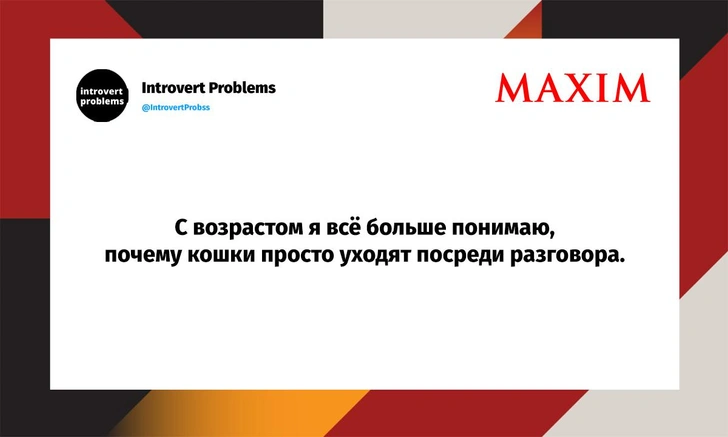 introvert problems

Introvert Problems
@IntrovertProbss

MAXIM

С возрастом я всё больше понимаю, почему кошки просто уходят посреди разговора.